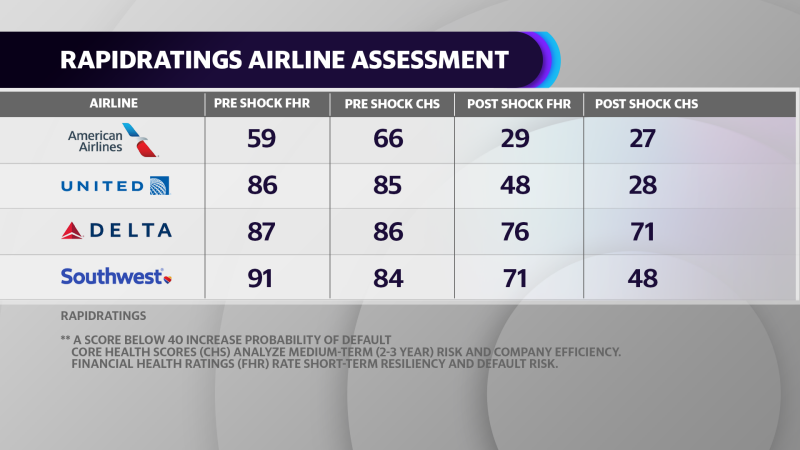 RAPIDRATINGS AIRLINE ASSESSMENT

| AIRLINE | PRE SHOCK FHR | PRE SHOCK CHS | POST SHOCK FHR | POST SHOCK CHS |
|---|---|---|---|---|
| American Airlines | 59 | 66 | 29 | 27 |
| UNITED | 86 | 85 | 48 | 28 |
| DELTA | 87 | 86 | 76 | 71 |
| Southwest | 91 | 84 | 71 | 48 |

RAPIDRATINGS

** A SCORE BELOW 40 INCREASE PROBABILITY OF DEFAULT
CORE HEALTH SCORES (CHS) ANALYZE MEDIUM-TERM (2-3 YEAR) RISK AND COMPANY EFFICIENCY.
FINANCIAL HEALTH RATINGS (FHR) RATE SHORT-TERM RESILIENCY AND DEFAULT RISK.